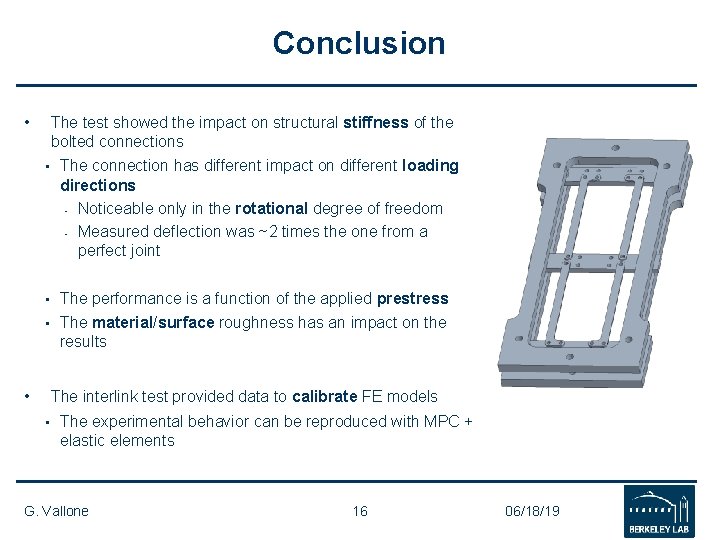 Conclusion

• The test showed the impact on structural stiffness of the bolted connections
 ▪ The connection has different impact on different loading directions
  - Noticeable only in the rotational degree of freedom
  - Measured deflection was ~2 times the one from a perfect joint

 ▪ The performance is a function of the applied prestress
 ▪ The material/surface roughness has an impact on the results

• The interlink test provided data to calibrate FE models
 ▪ The experimental behavior can be reproduced with MPC + elastic elements

G. Vallone 16 06/18/19

BERKELEY LAB